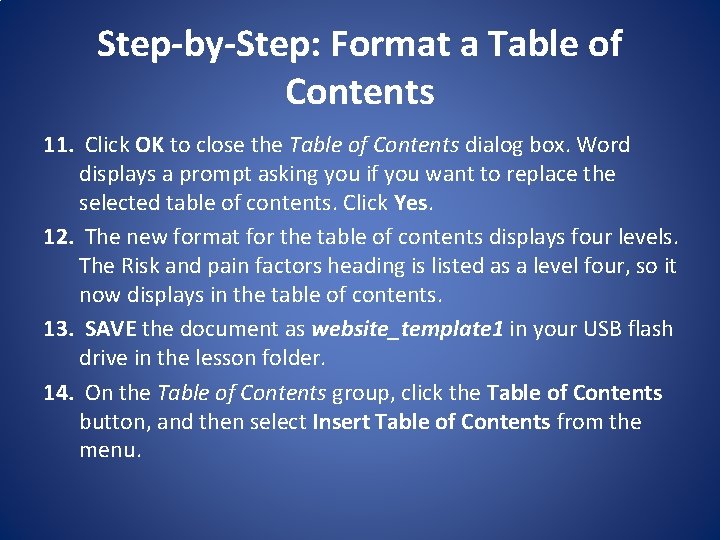 Step-by-Step: Format a Table of Contents

11. Click OK to close the Table of Contents dialog box. Word displays a prompt asking you if you want to replace the selected table of contents. Click Yes.

12. The new format for the table of contents displays four levels. The Risk and pain factors heading is listed as a level four, so it now displays in the table of contents.

13. SAVE the document as website_template1 in your USB flash drive in the lesson folder.

14. On the Table of Contents group, click the Table of Contents button, and then select Insert Table of Contents from the menu.